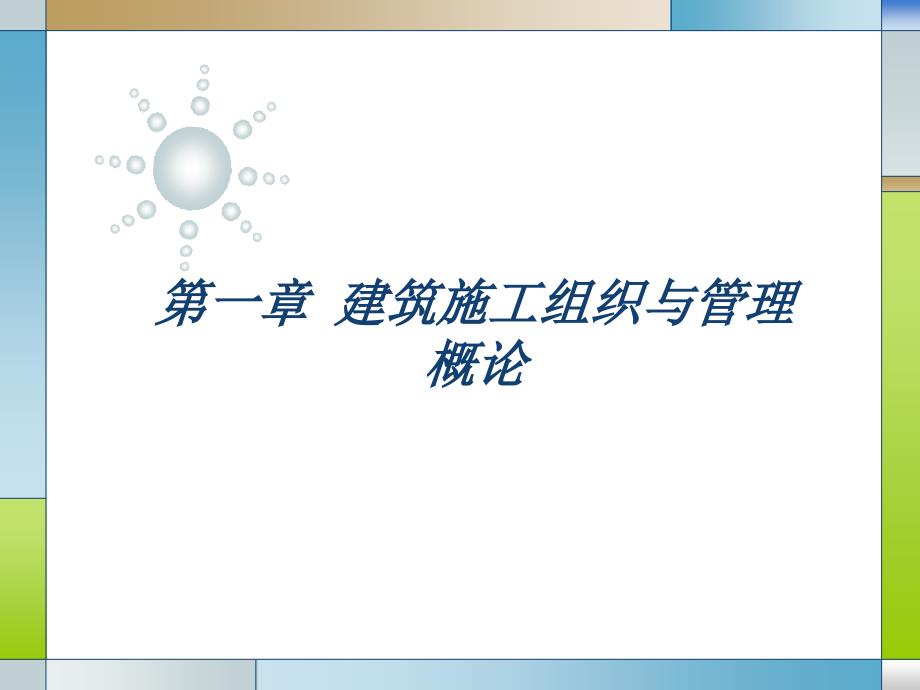 第一章 建筑施工组织与管理概论